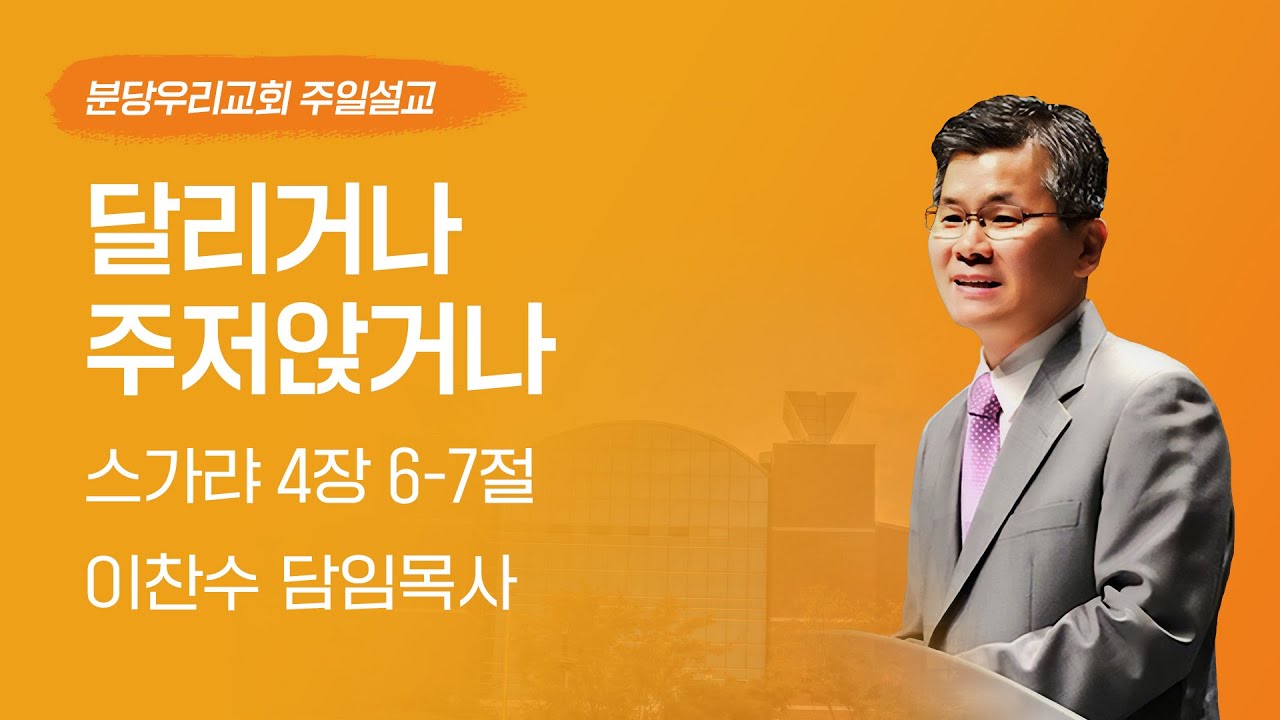 분당우리교회 주일설교

달리거나 주저앉거나

스가랴 4장 6-7절

이찬수 담임목사